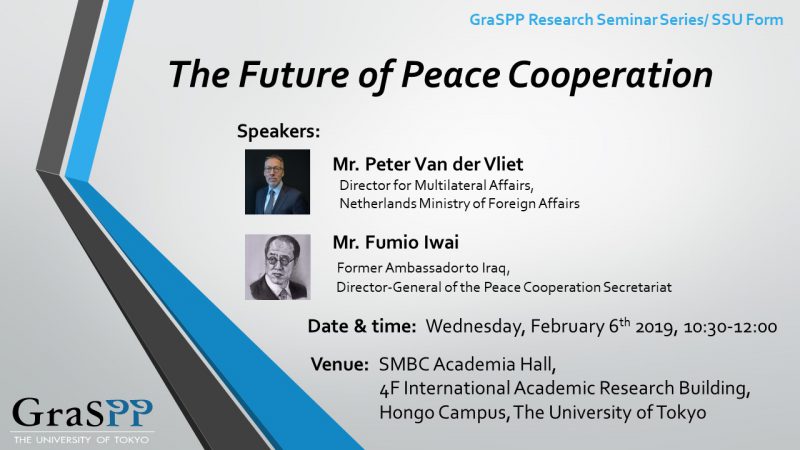 GraSPP Research Seminar Series/ SSU Form

The Future of Peace Cooperation

Speakers:

Mr. Peter Van der Vliet
Director for Multilateral Affairs, Netherlands Ministry of Foreign Affairs

Mr. Fumio Iwai
Former Ambassador to Iraq, Director-General of the Peace Cooperation Secretariat

Date & time: Wednesday, February 6$^{th}$ 2019, 10:30-12:00

Venue: SMBC Academia Hall, 4F International Academic Research Building, Hongo Campus, The University of Tokyo

GraSPP
THE UNIVERSITY OF TOKYO